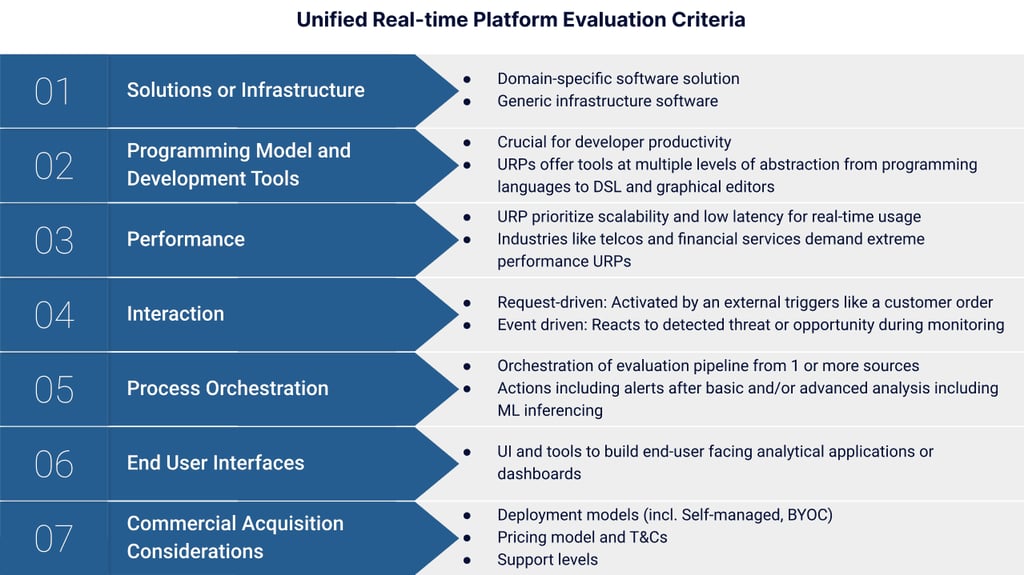 Unified Real-time Platform Evaluation Criteria

01 Solutions or Infrastructure
- Domain-specific software solution
- Generic infrastructure software

02 Programming Model and Development Tools
- Crucial for developer productivity
- URPs offer tools at multiple levels of abstraction from programming languages to DSL and graphical editors

03 Performance
- URP prioritize scalability and low latency for real-time usage
- Industries like telcos and financial services demand extreme performance URPs

04 Interaction
- Request-driven: Activated by an external triggers like a customer order
- Event driven: Reacts to detected threat or opportunity during monitoring

05 Process Orchestration
- Orchestration of evaluation pipeline from 1 or more sources
- Actions including alerts after basic and/or advanced analysis including ML inferencing

06 End User Interfaces
- UI and tools to build end-user facing analytical applications or dashboards

07 Commercial Acquisition Considerations
- Deployment models (incl. Self-managed, BYOC)
- Pricing model and T&Cs
- Support levels